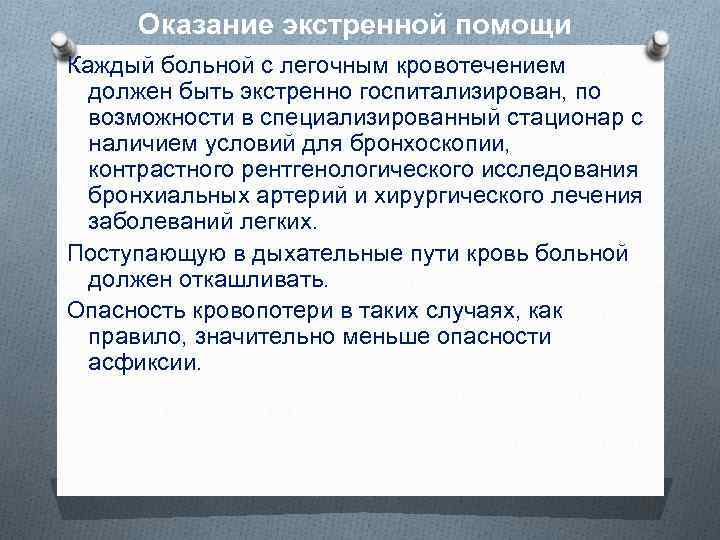 Оказание экстренной помощи

Каждый больной с легочным кровотечением должен быть экстренно госпитализирован, по возможности в специализированный стационар с наличием условий для бронхоскопии, контрастного рентгенологического исследования бронхиальных артерий и хирургического лечения заболеваний легких.

Поступающую в дыхательные пути кровь больной должен откашливать.

Опасность кровопотери в таких случаях, как правило, значительно меньше опасности асфиксии.